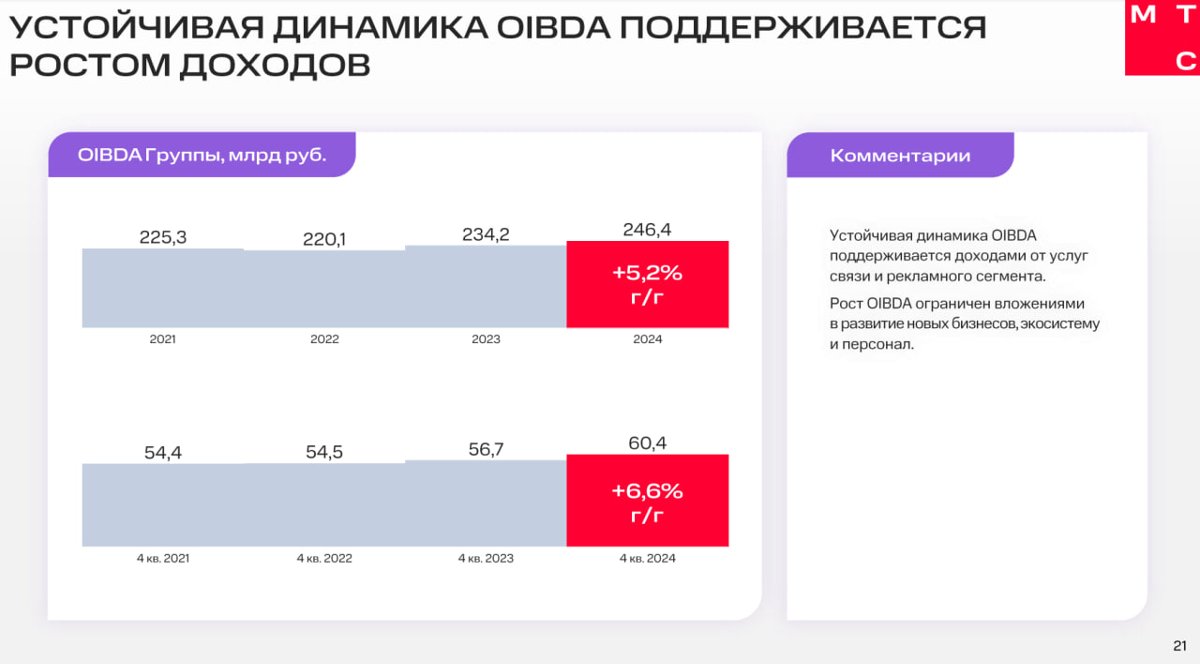 УСТОЙЧИВАЯ ДИНАМИКА OIBDA ПОДДЕРЖИВАЕТСЯ РОСТОМ ДОХОДОВ

М Т С

OIBDA Группы, млрд руб.

225,3
220,1
234,2
246,4
+5,2% г/г
2021
2022
2023
2024

54,4
54,5
56,7
60,4
+6,6% г/г
4 кв. 2021
4 кв. 2022
4 кв. 2023
4 кв. 2024

Комментарии

Устойчивая динамика OIBDA поддерживается доходами от услуг связи и рекламного сегмента.

Рост OIBDA ограничен вложениями в развитие новых бизнесов, экосистему и персонал.

21